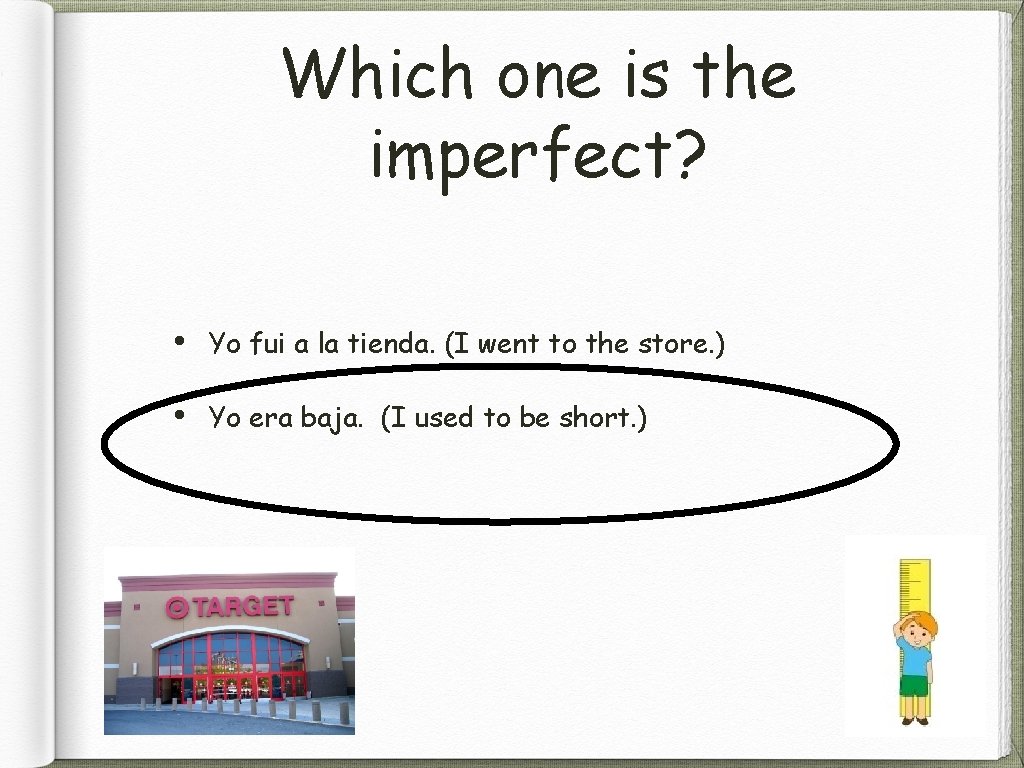 Which one is the imperfect?

• Yo fui a la tienda. (I went to the store.)

• Yo era baja. (I used to be short.)

TARGET